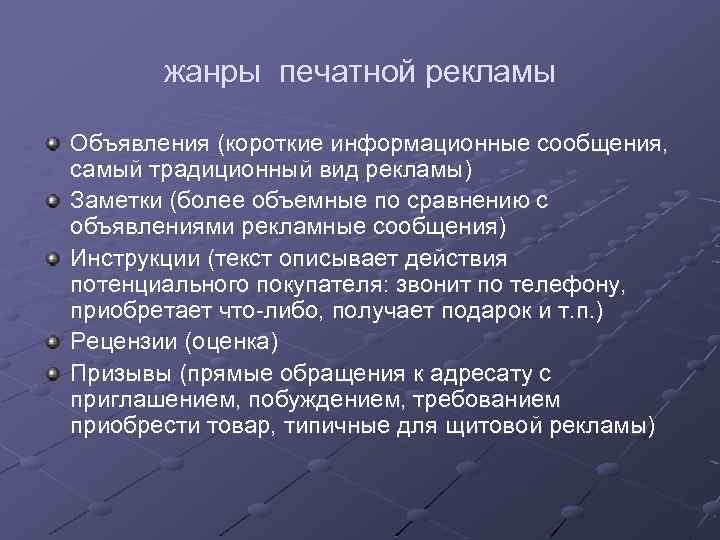 жанры печатной рекламы

Объявления (короткие информационные сообщения, самый традиционный вид рекламы)

Заметки (более объемные по сравнению с объявлениями рекламные сообщения)

Инструкции (текст описывает действия потенциального покупателя: звонит по телефону, приобретает что-либо, получает подарок и т.п.)

Рецензии (оценка)

Призывы (прямые обращения к адресату с приглашением, побуждением, требованием приобрести товар, типичные для щитовой рекламы)